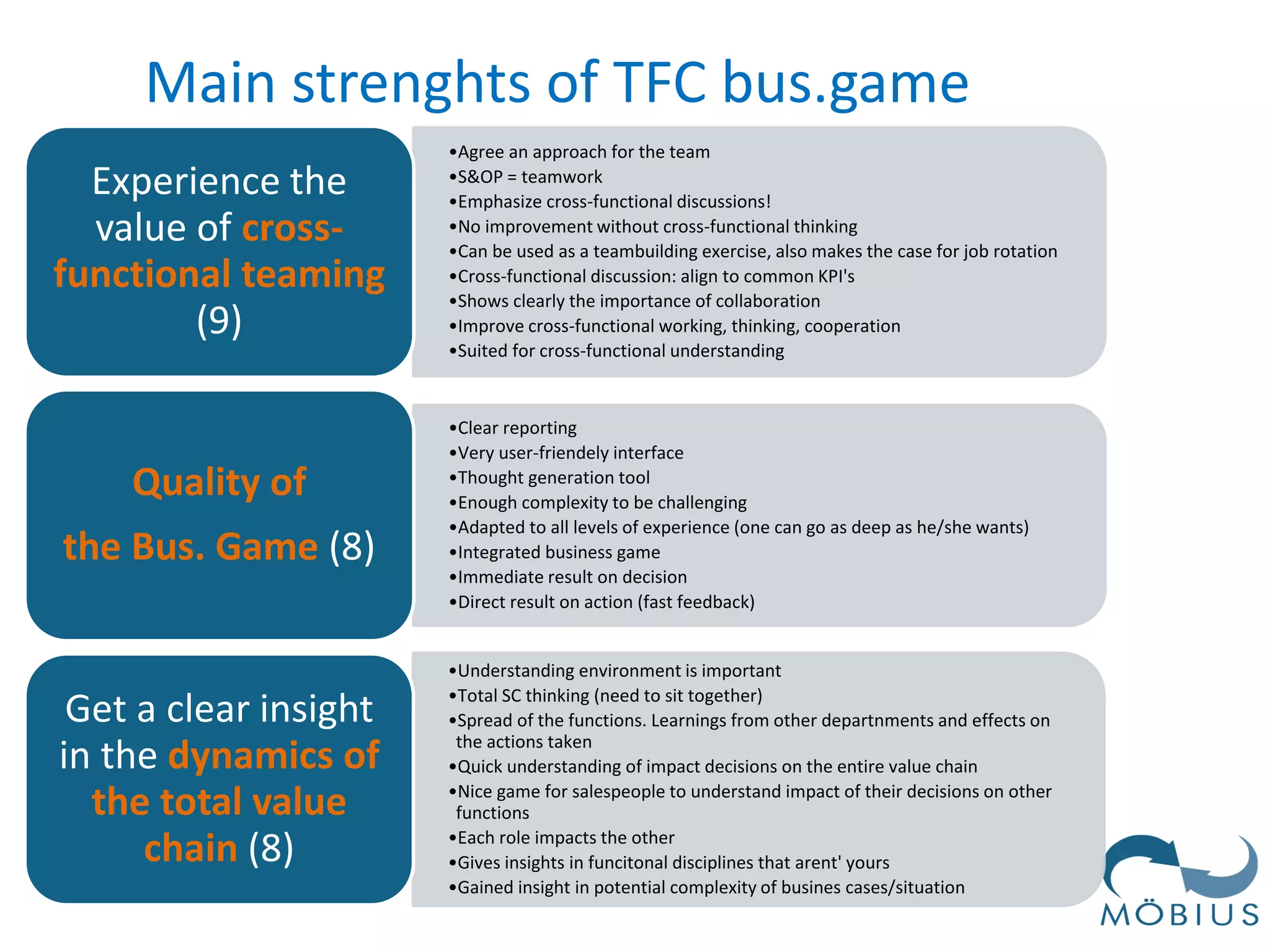 Main strenghts of TFC bus.game

Experience the value of cross-functional teaming (9)

•Agree an approach for the team
•S&OP = teamwork
•Emphasize cross-functional discussions!
•No improvement without cross-functional thinking
•Can be used as a teambuilding exercise, also makes the case for job rotation
•Cross-functional discussion: align to common KPI's
•Shows clearly the importance of collaboration
•Improve cross-functional working, thinking, cooperation
•Suited for cross-functional understanding

Quality of the Bus. Game (8)

•Clear reporting
•Very user-friendely interface
•Thought generation tool
•Enough complexity to be challenging
•Adapted to all levels of experience (one can go as deep as he/she wants)
•Integrated business game
•Immediate result on decision
•Direct result on action (fast feedback)

Get a clear insight in the dynamics of the total value chain (8)

•Understanding environment is important
•Total SC thinking (need to sit together)
•Spread of the functions. Learnings from other departnments and effects on the actions taken
•Quick understanding of impact decisions on the entire value chain
•Nice game for salespeople to understand impact of their decisions on other functions
•Each role impacts the other
•Gives insights in funcitonal disciplines that arent' yours
•Gained insight in potential complexity of busines cases/situation

MÖBIUS